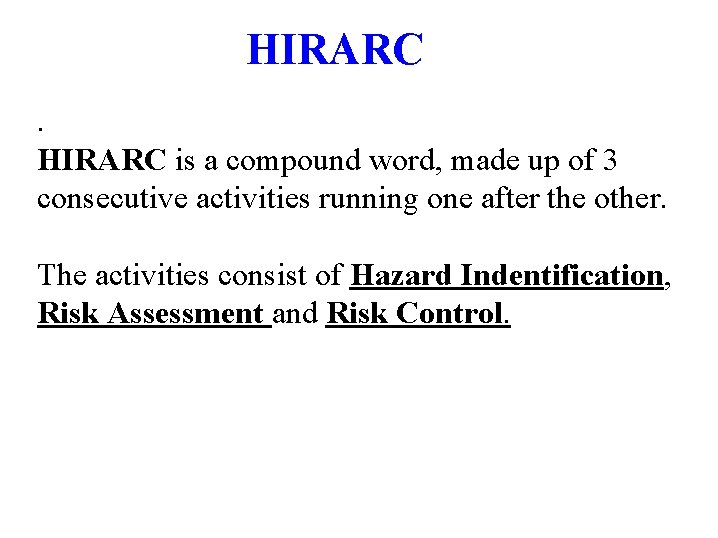 HIRARC

.
HIRARC is a compound word, made up of 3 consecutive activities running one after the other.

The activities consist of Hazard Indentification, Risk Assessment and Risk Control.